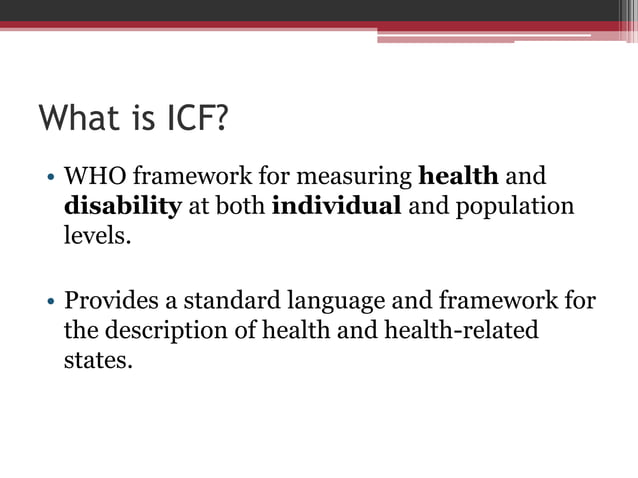 What is ICF?

• WHO framework for measuring health and disability at both individual and population levels.

• Provides a standard language and framework for the description of health and health-related states.